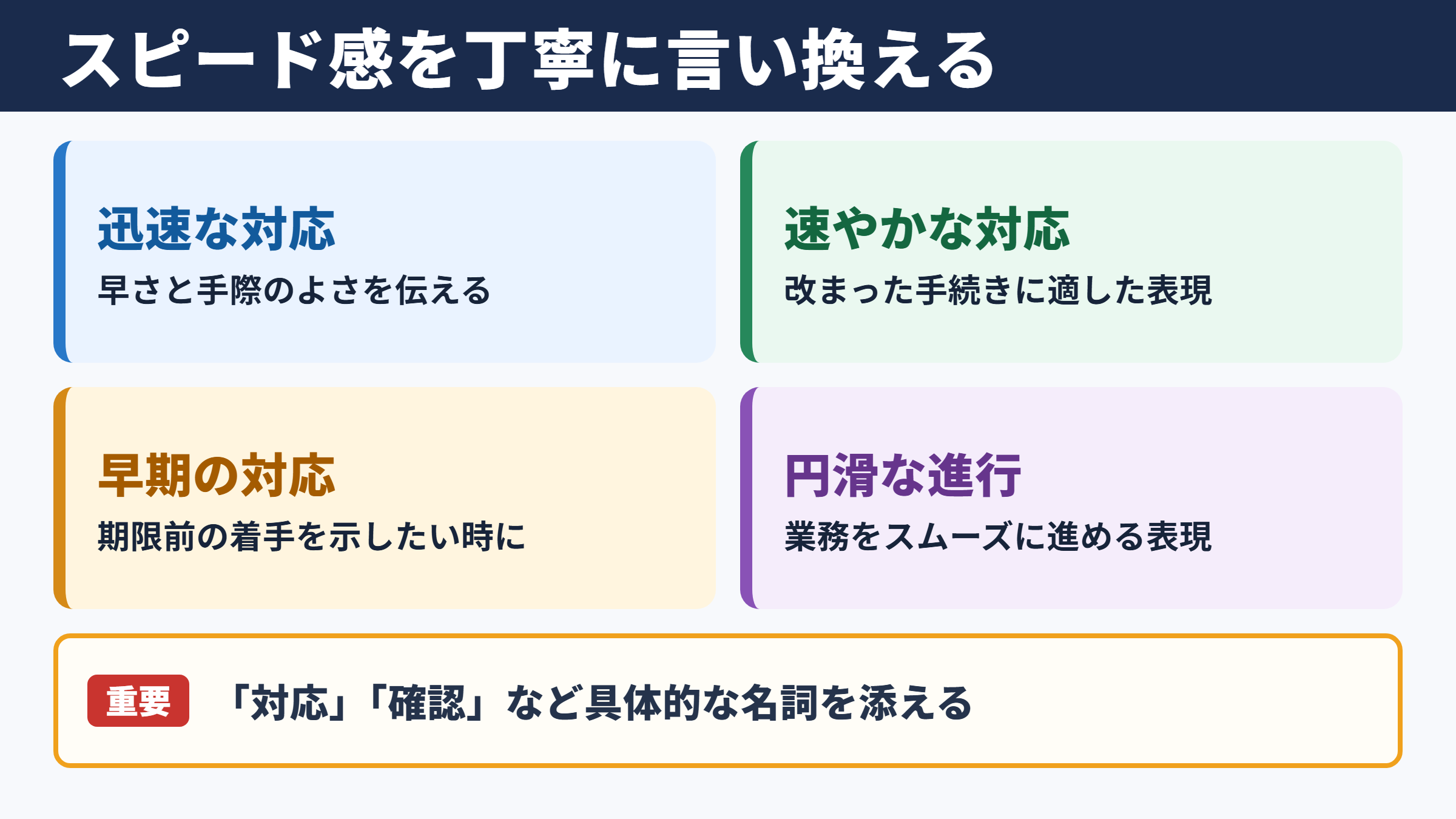 スピード感を丁寧に言い換える

迅速な対応

早さと手際のよさを伝える

速やかな対応

改まった手続きに適した表現

早期の対応

期限前の着手を示したい時に

円滑な進行

業務をスムーズに進める表現

重要

「対応」「確認」など具体的な名詞を添える